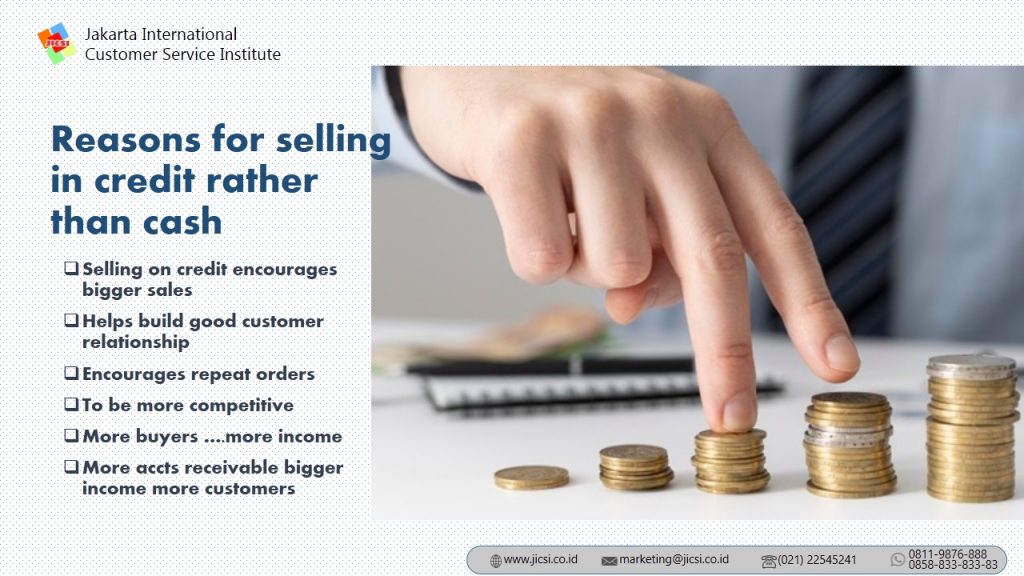 JICSI
Jakarta International Customer Service Institute

Reasons for selling in credit rather than cash

❑ Selling on credit encourages bigger sales

❑ Helps build good customer relationship

❑ Encourages repeat orders

❑ To be more competitive

❑ More buyers ....more income

❑ More accts receivable bigger income more customers

www.jicsi.co.id marketing@jicsi.co.id (021) 22545241 0811-9876-888 0858-833-833-83